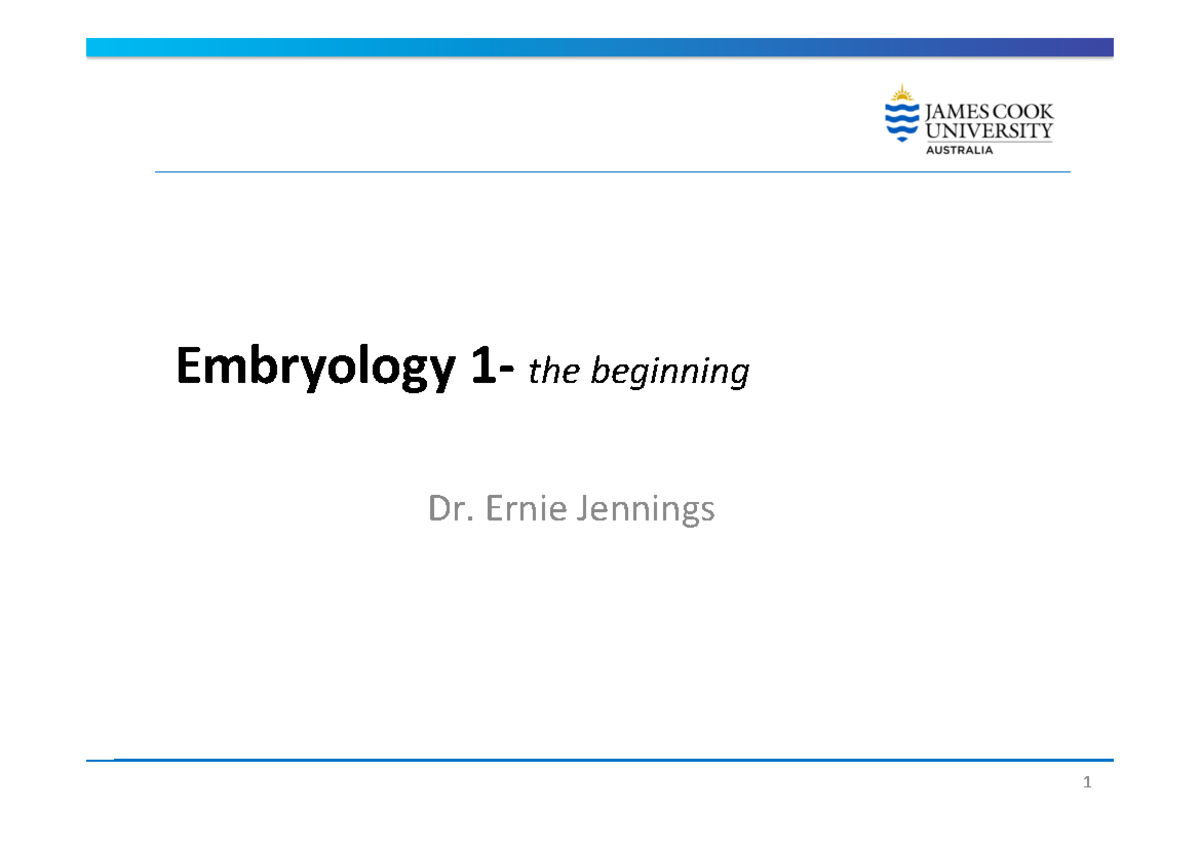 JAMES COOK UNIVERSITY AUSTRALIA

Embryology 1- the beginning

Dr. Ernie Jennings

1